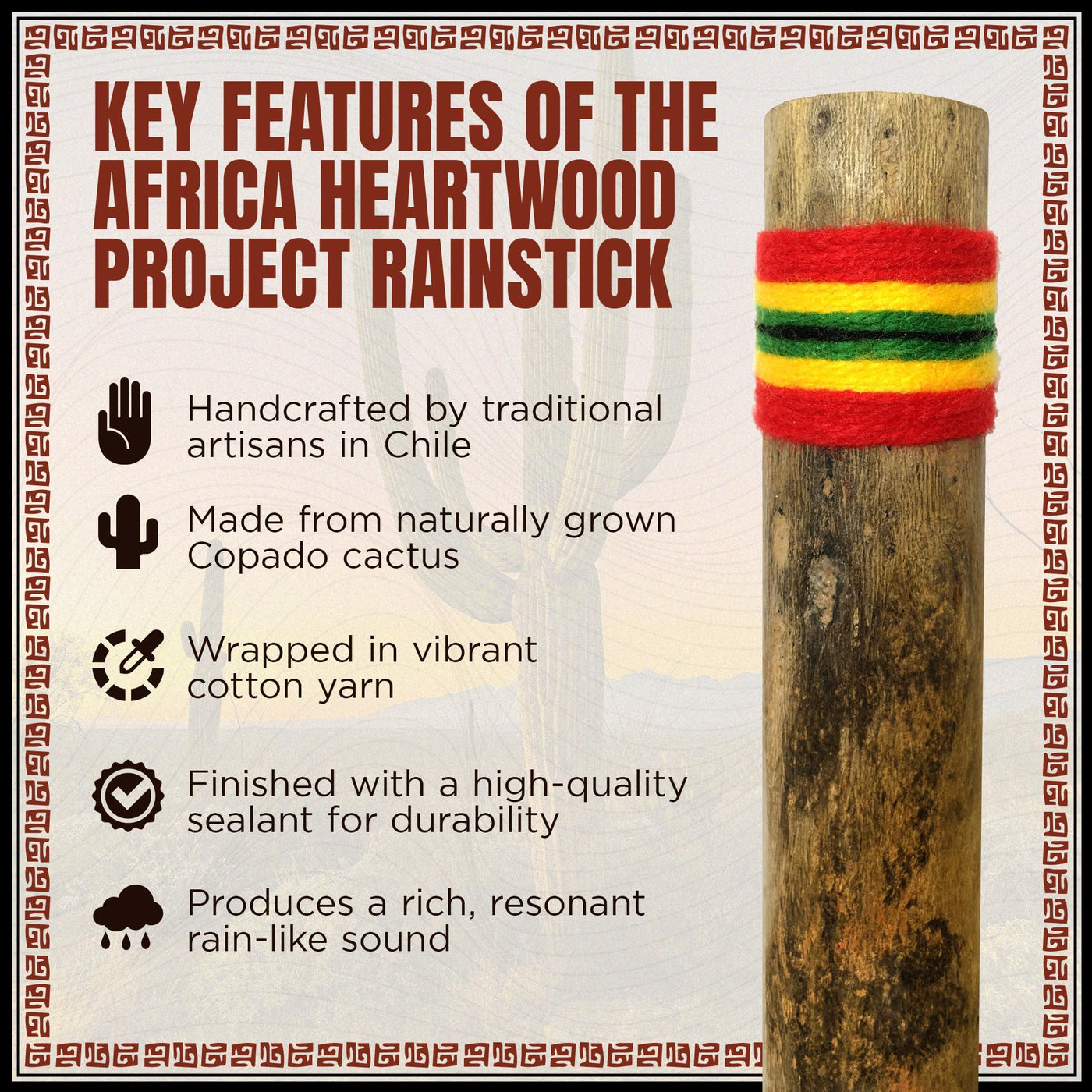 KEY FEATURES OF THE AFRICA HEARTWOOD PROJECT RAINSTICK

Handcrafted by traditional artisans in Chile

Made from naturally grown Copado cactus

Wrapped in vibrant cotton yarn

Finished with a high-quality sealant for durability

Produces a rich, resonant rain-like sound